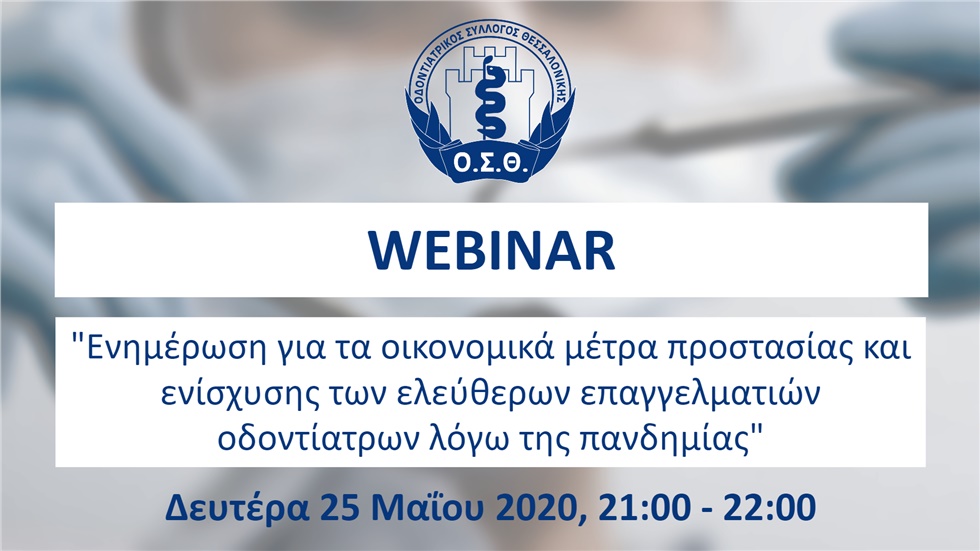 ΟΔΟΝΤΙΑΤΡΙΚΟΣ ΣΥΛΛΟΓΟΣ ΘΕΣΣΑΛΟΝΙΚΗΣ

Ο.Σ.Θ.

WEBINAR

"Ενημέρωση για τα οικονομικά μέτρα προστασίας και ενίσχυσης των ελεύθερων επαγγελματιών οδοντίατρων λόγω της πανδημίας"

Δευτέρα 25 Μαΐου 2020, 21:00 - 22:00